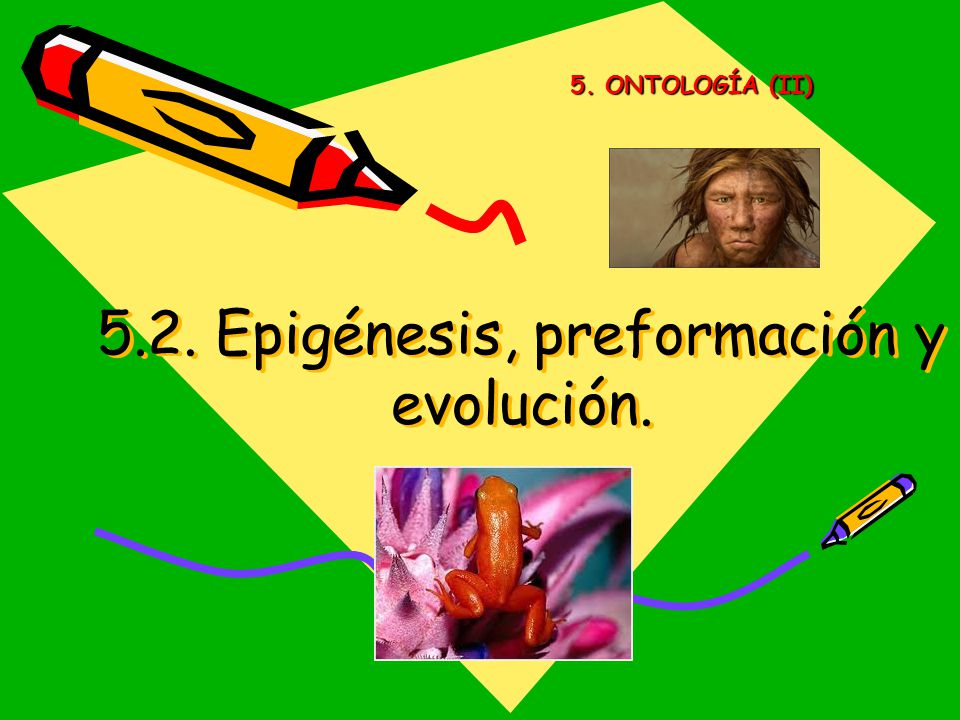 5. ONTOLOGÍA (II)

5.2. Epigénesis, preformación y evolución.